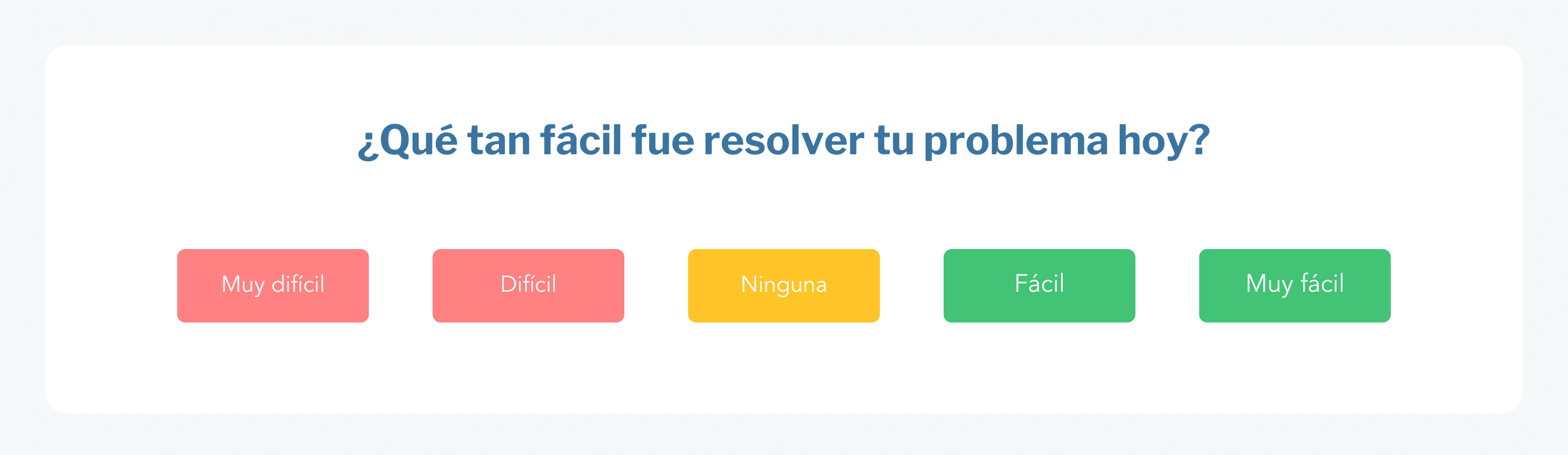 ¿Qué tan fácil fue resolver tu problema hoy?

Muy difícil

Difícil

Ninguna

Fácil

Muy fácil